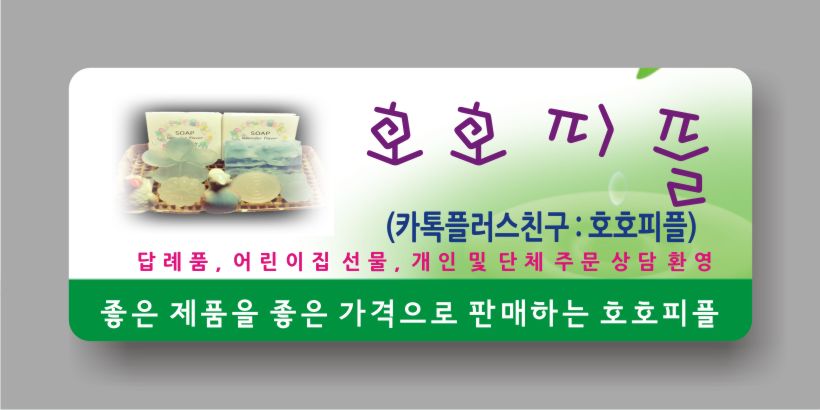 SOAP

SOAP

호호피플

(카톡플러스친구 : 호호피플)

답례품, 어린이집 선물, 개인 및 단체 주문 상담 환영

좋은 제품을 좋은 가격으로 판매하는 호호피플